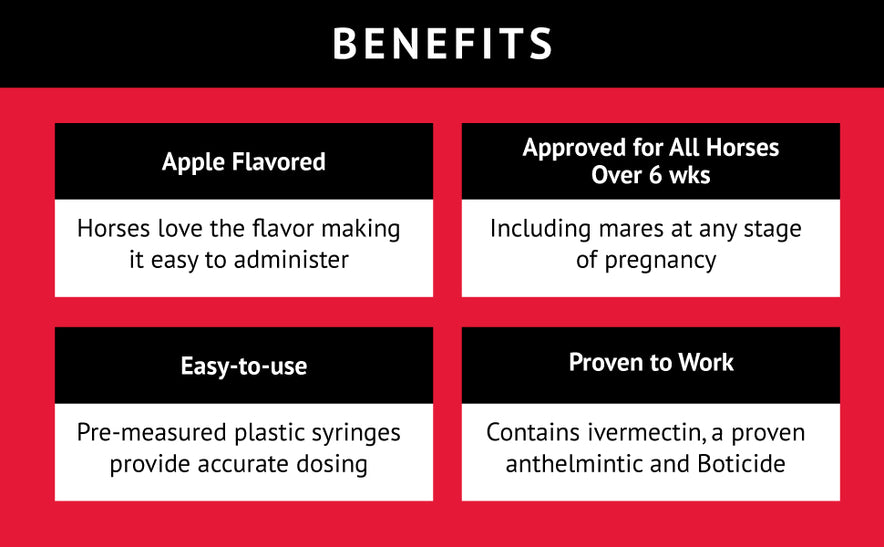 BENEFITS

Apple Flavored

Horses love the flavor making it easy to administer

Approved for All Horses Over 6 wks

Including mares at any stage of pregnancy

Easy-to-use

Pre-measured plastic syringes provide accurate dosing

Proven to Work

Contains ivermectin, a proven anthelmintic and Boticide